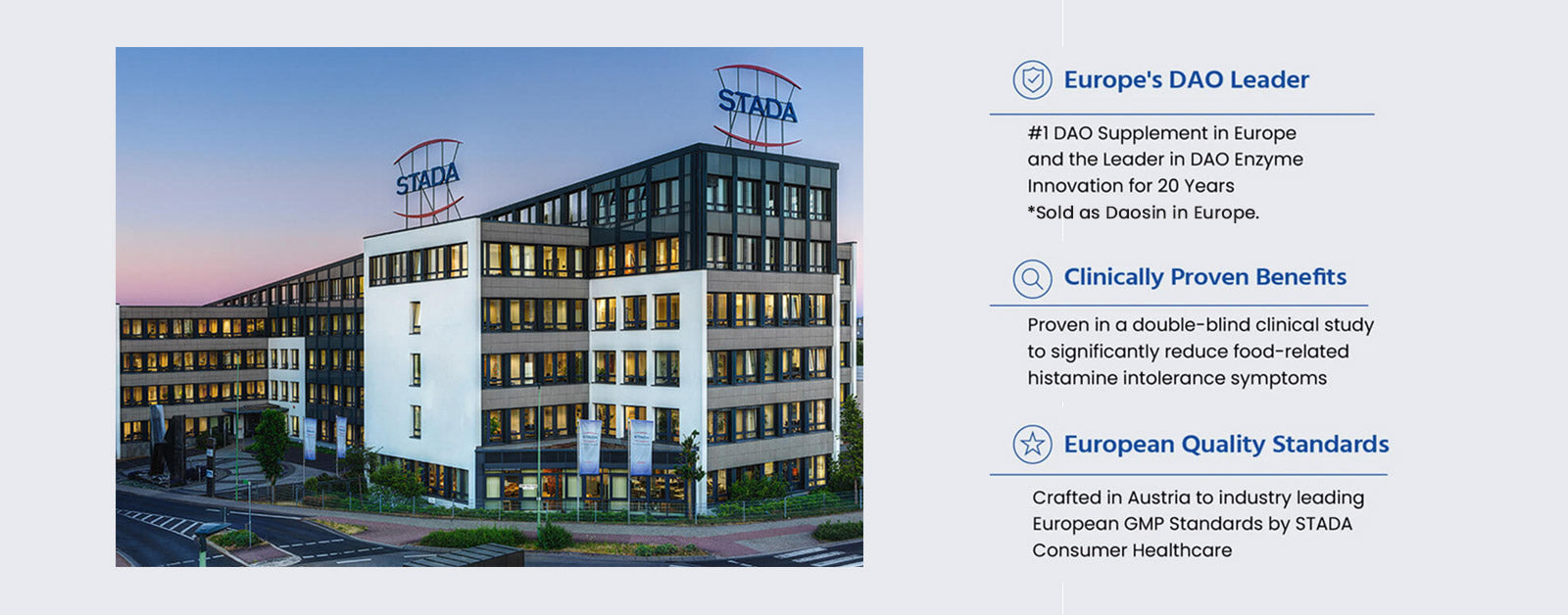 STADA

STADA

Europe's DAO Leader

#1 DAO Supplement in Europe and the Leader in DAO Enzyme Innovation for 20 Years
*Sold as Daosin in Europe.

Clinically Proven Benefits

Proven in a double-blind clinical study to significantly reduce food-related histamine intolerance symptoms

European Quality Standards

Crafted in Austria to industry leading European GMP Standards by STADA Consumer Healthcare